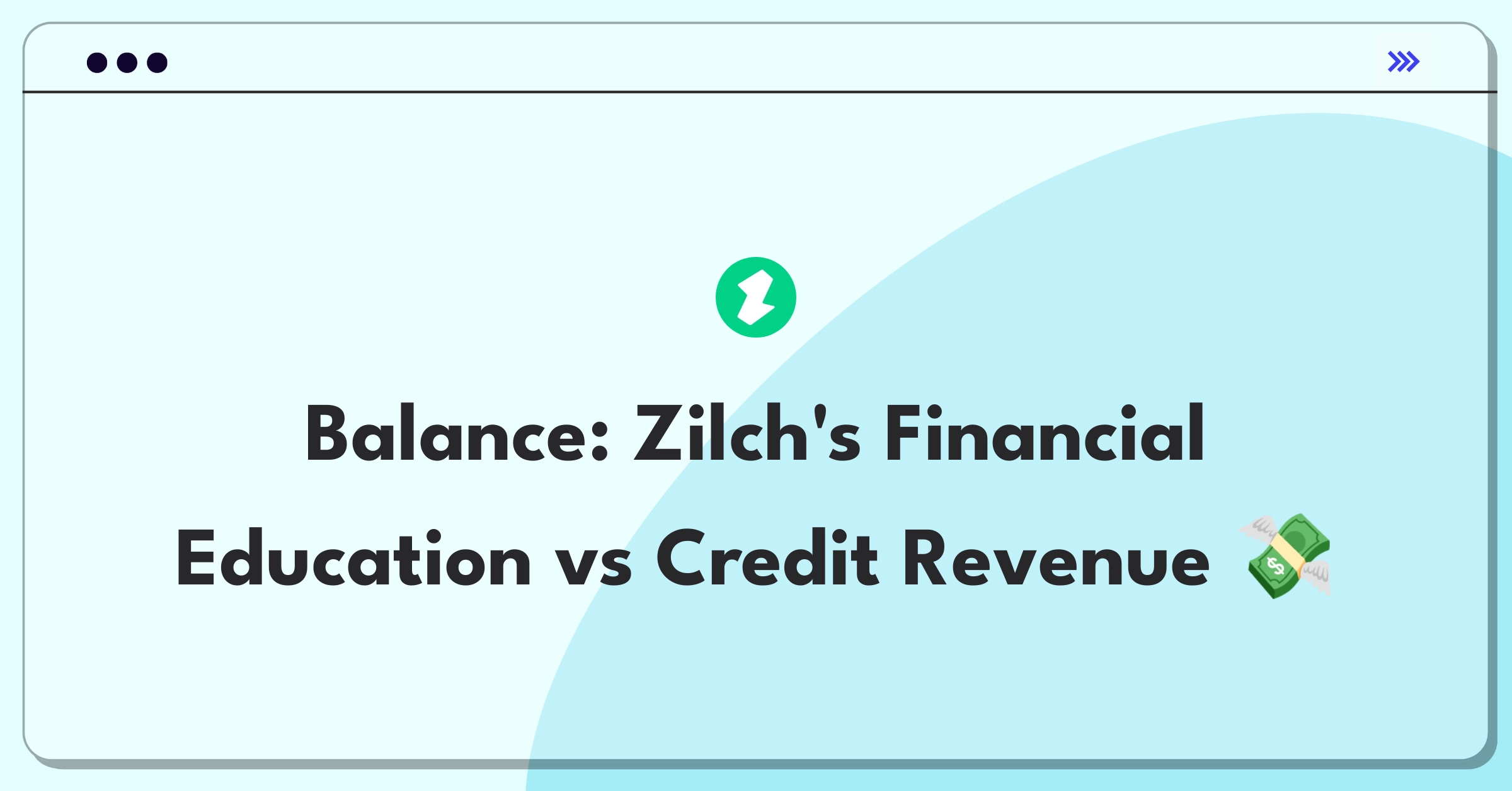 Balance: Zilch's Financial Education vs Credit Revenue 💸